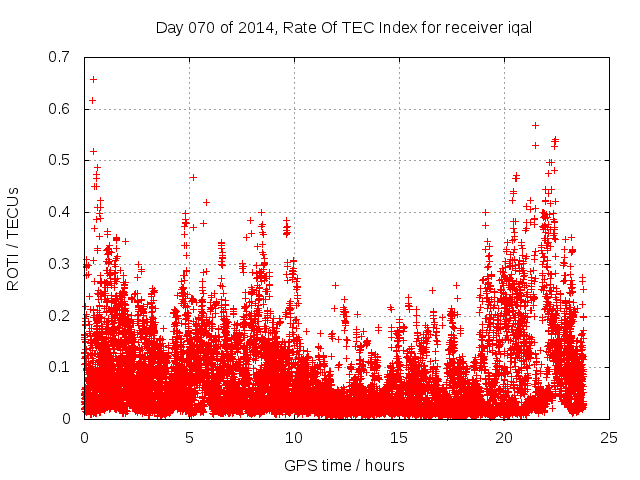 Day 070 of 2014, Rate Of TEC Index for receiver iqal

ROTI / TECUs

0.7
0.6
0.5
0.4
0.3
0.2
0.1
0

0
5
10
15
20
25

GPS time / hours